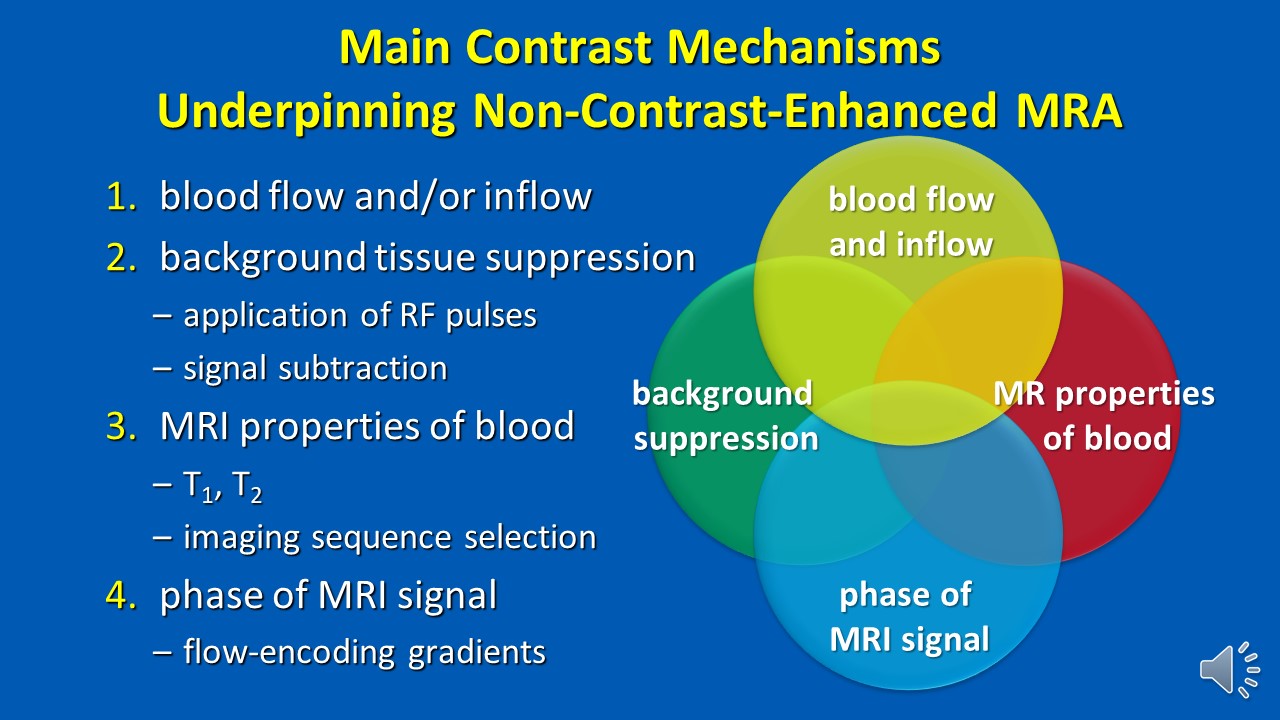 Main Contrast Mechanisms
Underpinning Non-Contrast-Enhanced MRA

1. blood flow and/or inflow
2. background tissue suppression
– application of RF pulses
– signal subtraction
3. MRI properties of blood
– $T_1$, $T_2$
– imaging sequence selection
4. phase of MRI signal
– flow-encoding gradients

blood flow and inflow

background suppression

MR properties of blood

phase of MRI signal